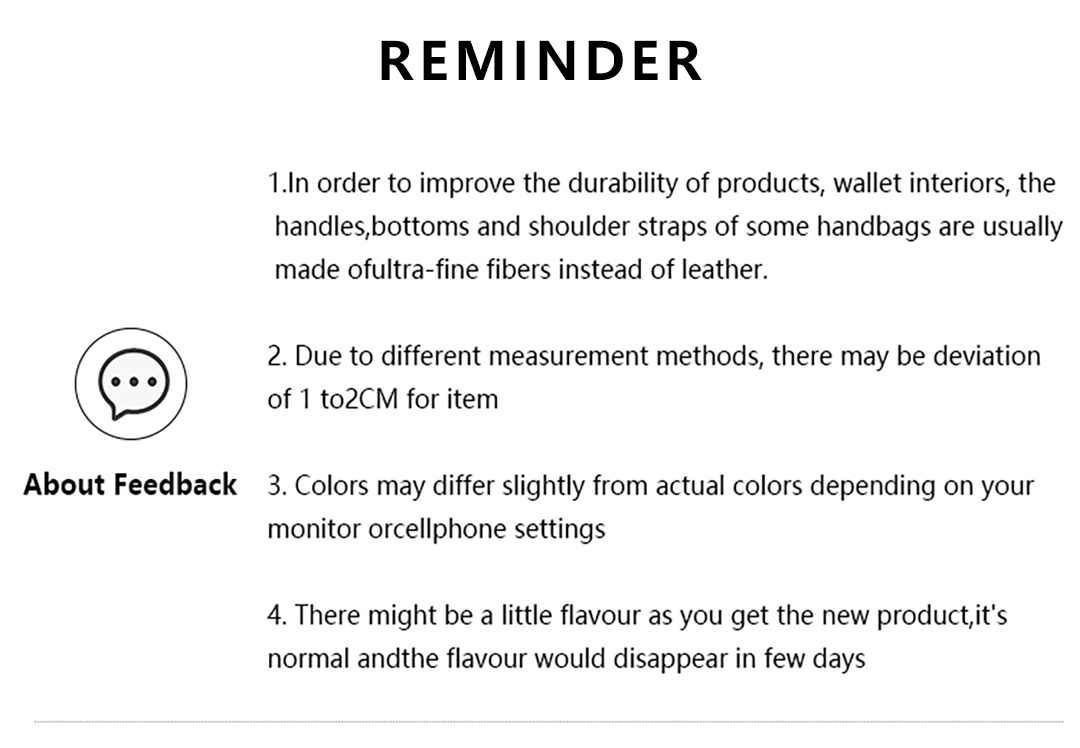 REMINDER

About Feedback

1.In order to improve the durability of products, wallet interiors, the handles,bottoms and shoulder straps of some handbags are usually made ofultra-fine fibers instead of leather.

2. Due to different measurement methods, there may be deviation of 1 to2CM for item

3. Colors may differ slightly from actual colors depending on your monitor orcellphone settings

4. There might be a little flavour as you get the new product,it's normal andthe flavour would disappear in few days